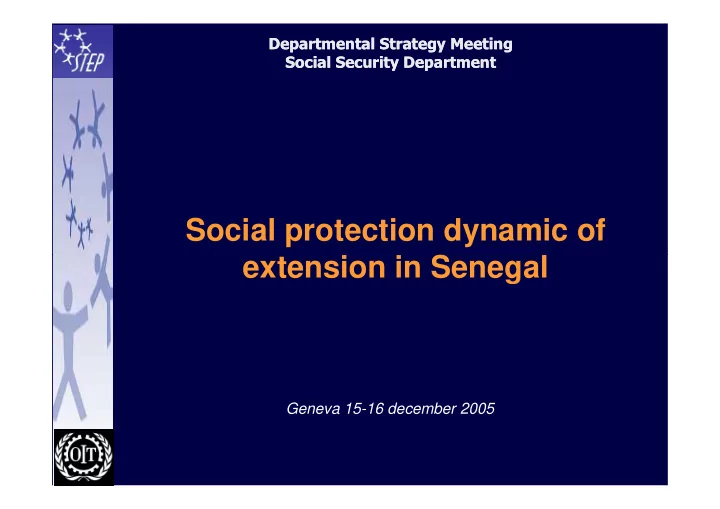 STEP

Departmental Strategy Meeting
Social Security Department

Social protection dynamic of extension in Senegal

Geneva 15-16 december 2005

OIT